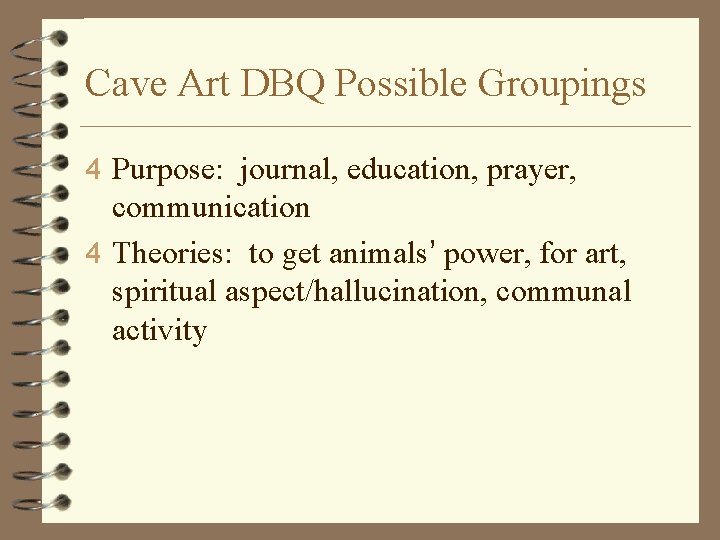 Cave Art DBQ Possible Groupings

4 Purpose: journal, education, prayer, communication

4 Theories: to get animals' power, for art, spiritual aspect/hallucination, communal activity